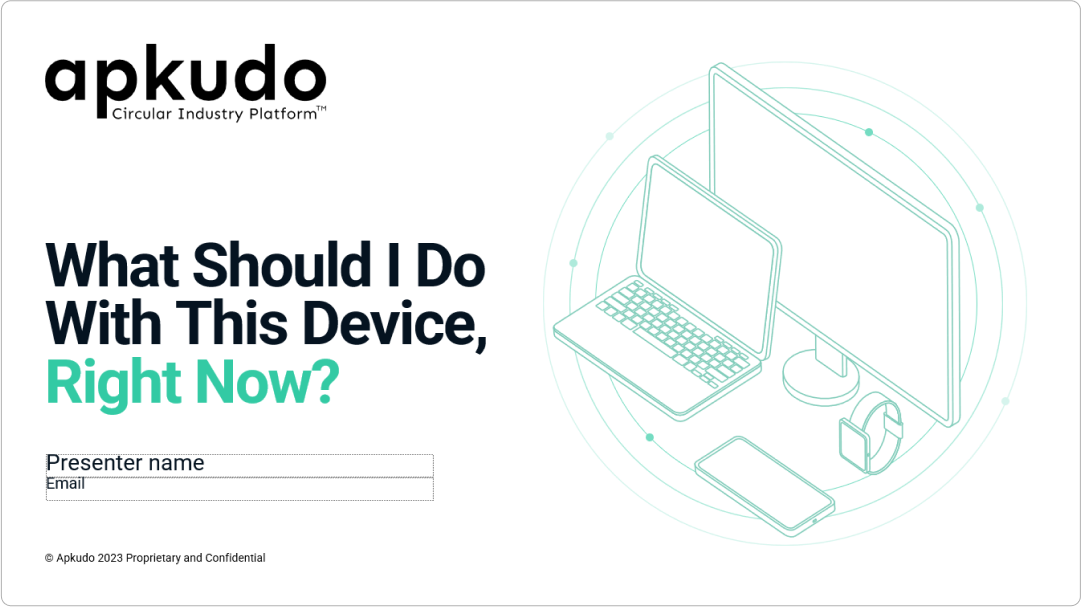 apkudo
Circular Industry Platform™

What Should I Do With This Device, Right Now?

Presenter name
Email

© Apkudo 2023 Proprietary and Confidential